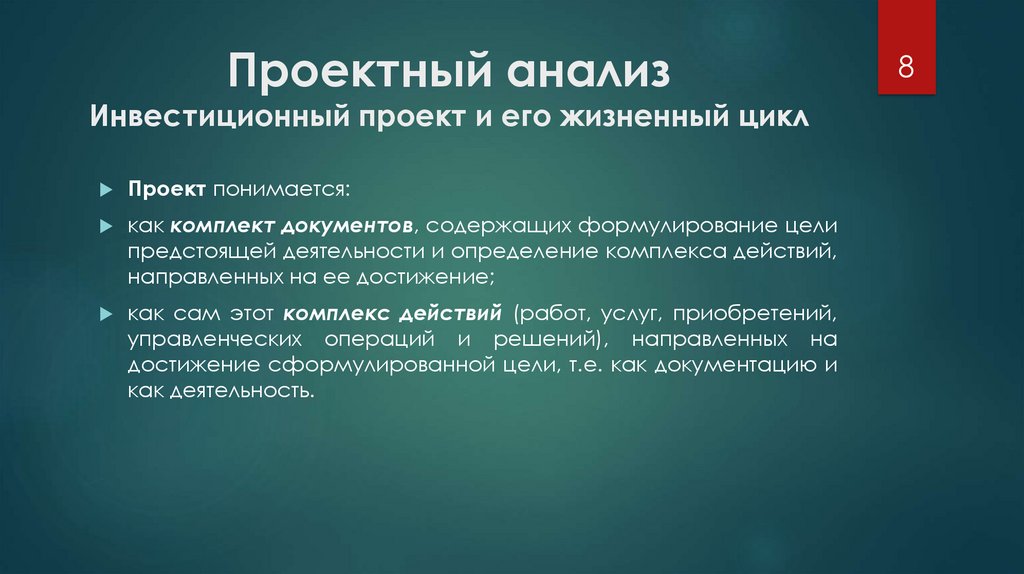 Проектный анализ
Инвестиционный проект и его жизненный цикл

8

Проект понимается:

как комплект документов, содержащих формулирование цели предстоящей деятельности и определение комплекса действий, направленных на ее достижение;

как сам этот комплекс действий (работ, услуг, приобретений, управленческих операций и решений), направленных на достижение сформулированной цели, т.е. как документацию и как деятельность.